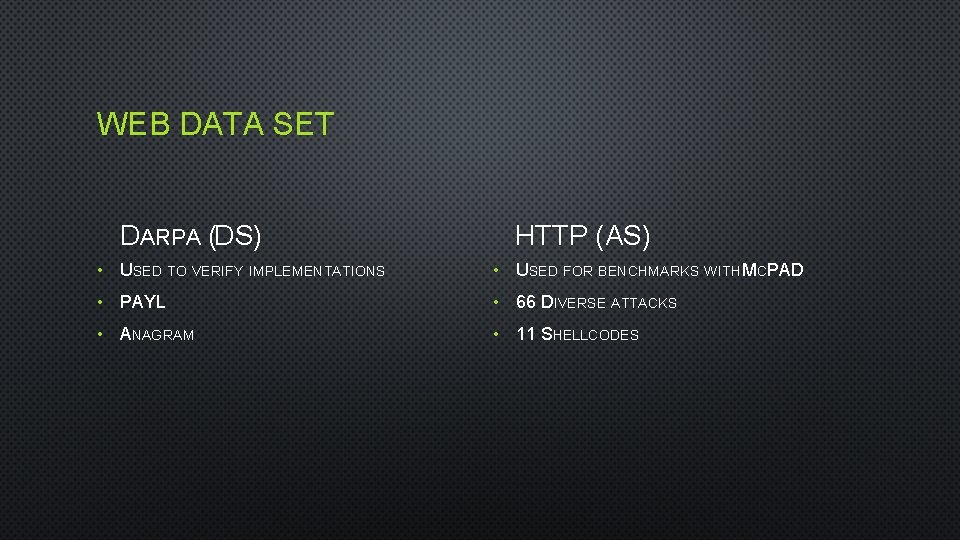 WEB DATA SET

DARPA (DS)

• USED TO VERIFY IMPLEMENTATIONS
• PAYL
• ANAGRAM

HTTP (AS)

• USED FOR BENCHMARKS WITH MCPAD
• 66 DIVERSE ATTACKS
• 11 SHELLCODES